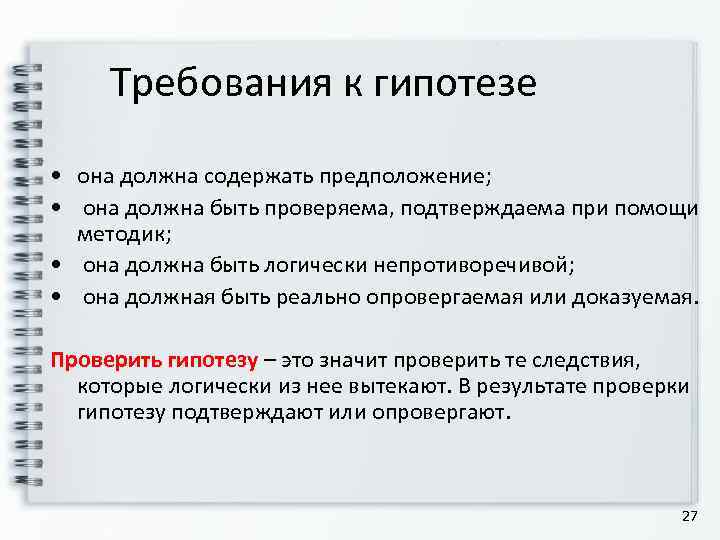 Требования к гипотезе

• она должна содержать предположение;
• она должна быть проверяема, подтверждаема при помощи методик;
• она должна быть логически непротиворечивой;
• она должная быть реально опровергаемая или доказуемая.

Проверить гипотезу – это значит проверить те следствия, которые логически из нее вытекают. В результате проверки гипотезу подтверждают или опровергают.

27